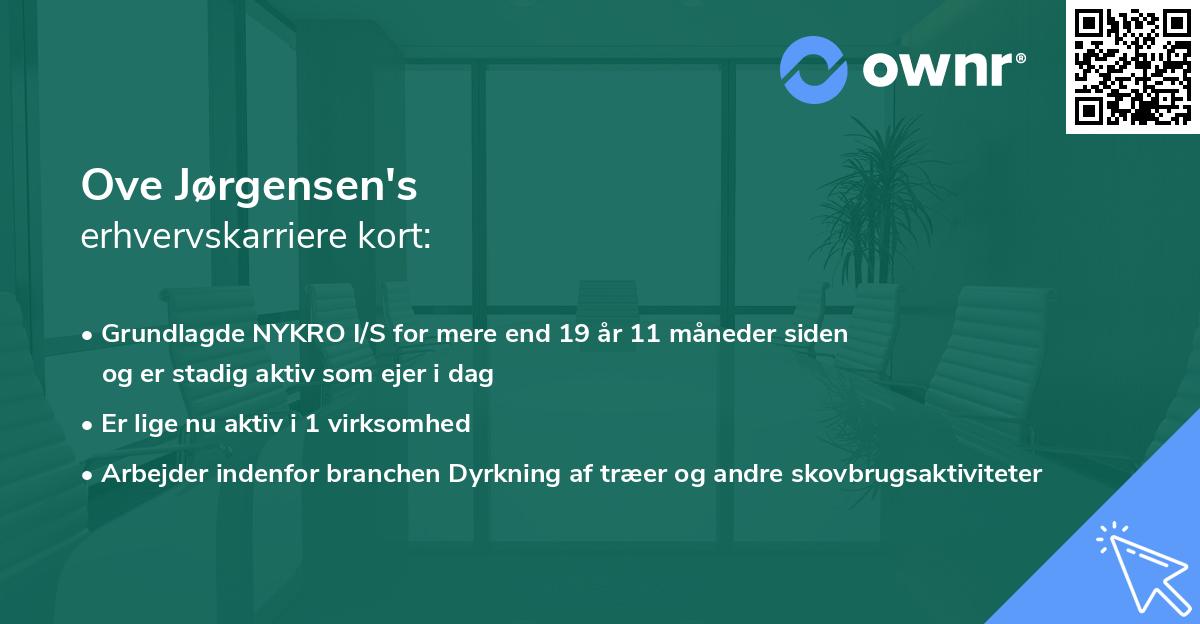 ownr®

Ove Jørgensen's
erhvervskarriere kort:

• Grundlagde NYKRO I/S for mere end 19 år 11 måneder siden og er stadig aktiv som ejer i dag
• Er lige nu aktiv i 1 virksomhed
• Arbejder indenfor branchen Dyrkning af træer og andre skovbrugsaktiviteter